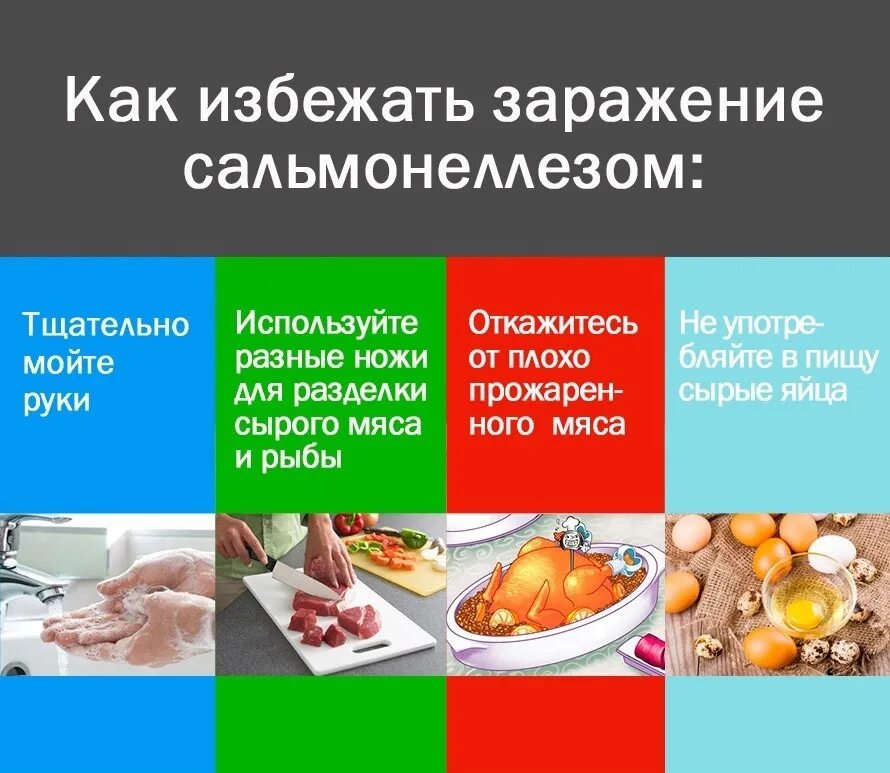 Как избежать заражение сальмонеллезом:

Тщательно мойте руки

Используйте разные ножи для разделки сырого мяса и рыбы

Откажитесь от плохо прожаренного мяса

Не употребляйте в пищу сырые яйца